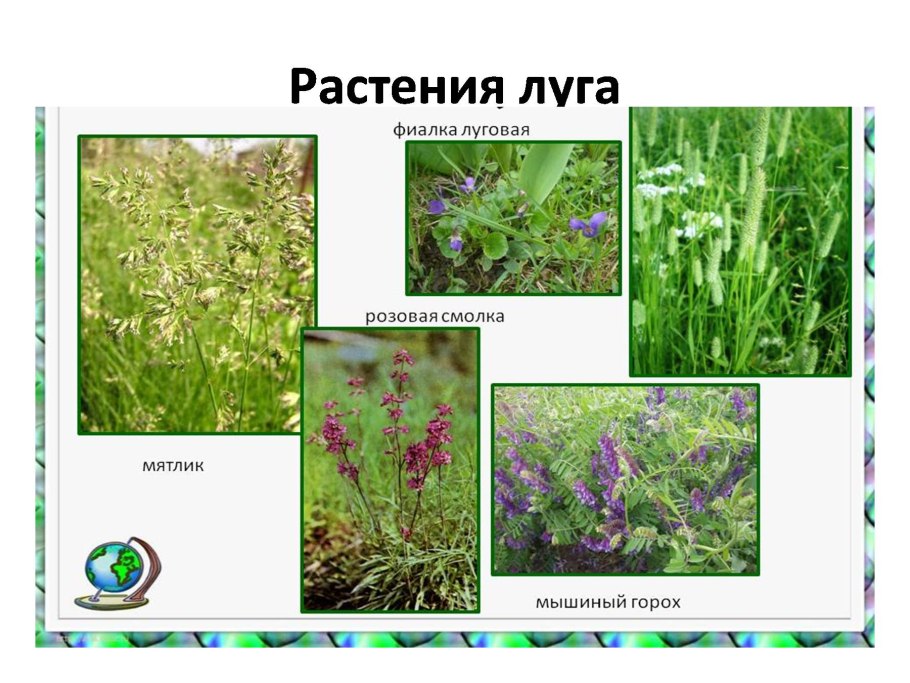 Растения луга

фиалка луговая

розовая смолка

мятлик

мышиный горох